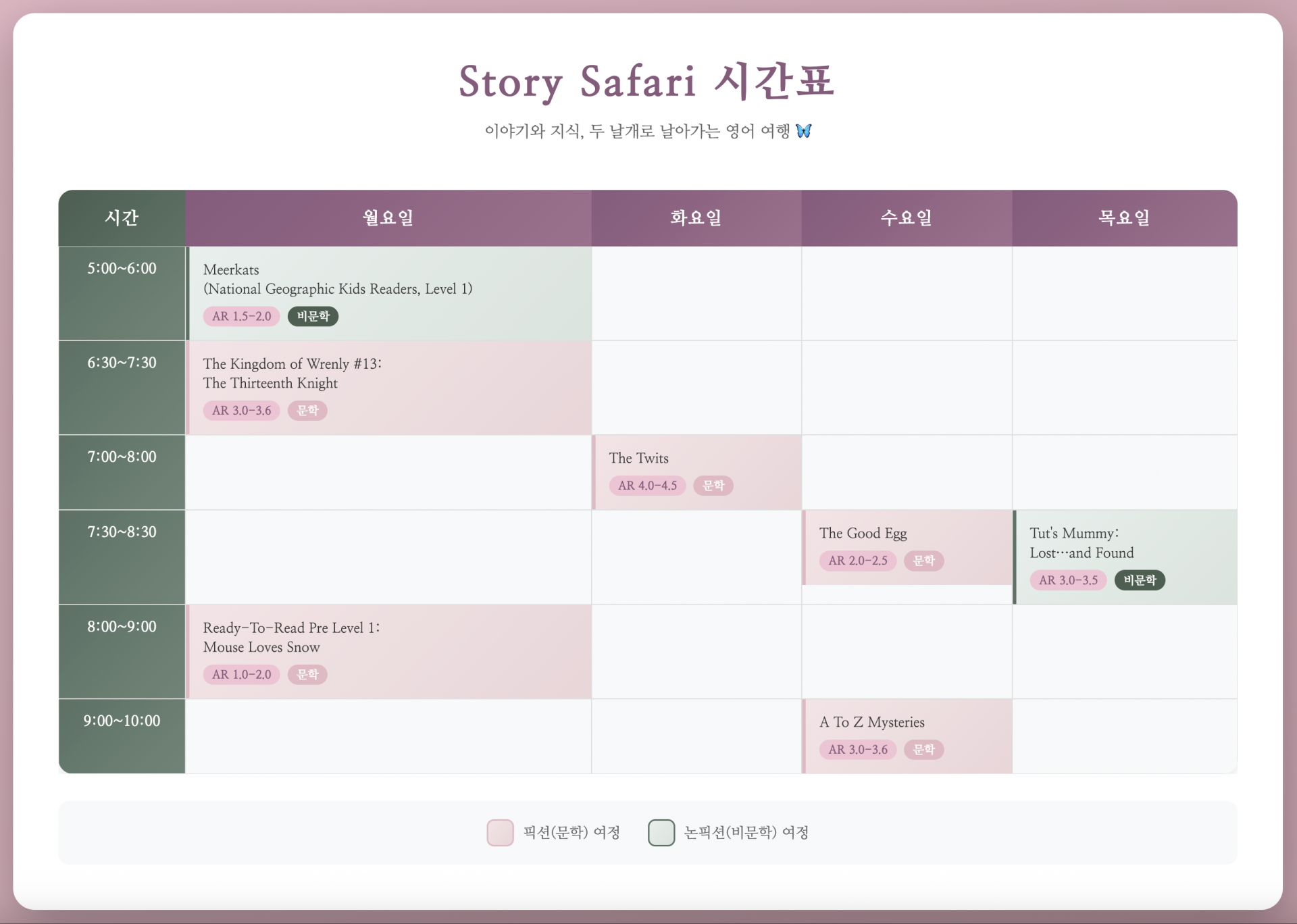 Story Safari 시간표

이야기와 지식, 두 날개로 날아가는 영어 여행 🦋

| 시간 | 월요일 | 화요일 | 수요일 | 목요일 |
|---|---|---|---|---|
| 5:00~6:00 | Meerkats (National Geographic Kids Readers, Level 1) AR 1.5-2.0 비문학 | | | |
| 6:30~7:30 | The Kingdom of Wrenly #13: The Thirteenth Knight AR 3.0-3.6 문학 | | | |
| 7:00~8:00 | | The Twits AR 4.0-4.5 문학 | | |
| 7:30~8:30 | | | The Good Egg AR 2.0-2.5 문학 | Tut's Mummy: Lost…and Found AR 3.0-3.5 비문학 |
| 8:00~9:00 | Ready-To-Read Pre Level 1: Mouse Loves Snow AR 1.0-2.0 문학 | | | |
| 9:00~10:00 | | | A To Z Mysteries AR 3.0-3.6 문학 | |

픽션(문학) 여정 논픽션(비문학) 여정